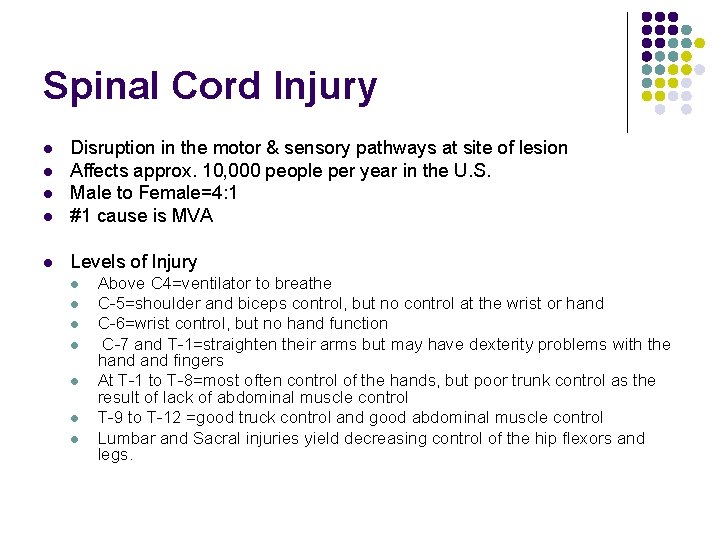 Spinal Cord Injury

- Disruption in the motor & sensory pathways at site of lesion
- Affects approx. 10,000 people per year in the U.S.
- Male to Female=4:1
- #1 cause is MVA

- Levels of Injury
  - Above C4=ventilator to breathe
  - C-5=shoulder and biceps control, but no control at the wrist or hand
  - C-6=wrist control, but no hand function
  - C-7 and T-1=straighten their arms but may have dexterity problems with the hand and fingers
  - At T-1 to T-8=most often control of the hands, but poor trunk control as the result of lack of abdominal muscle control
  - T-9 to T-12 =good truck control and good abdominal muscle control
  - Lumbar and Sacral injuries yield decreasing control of the hip flexors and legs.